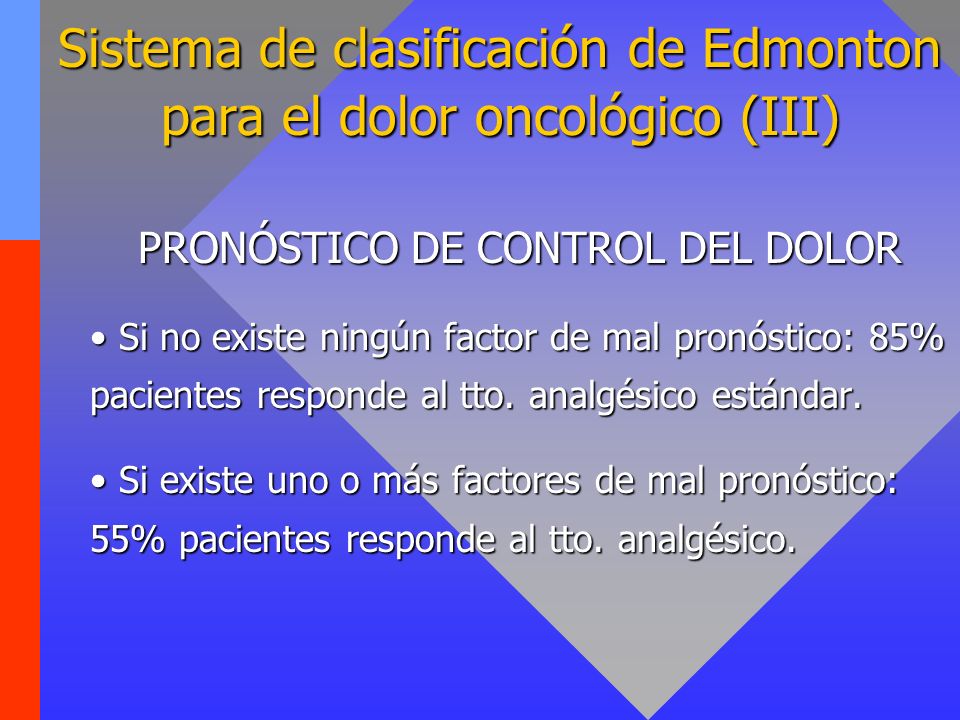 Sistema de clasificación de Edmonton para el dolor oncológico (III)

PRONÓSTICO DE CONTROL DEL DOLOR

• Si no existe ningún factor de mal pronóstico: 85% pacientes responde al tto. analgésico estándar.

• Si existe uno o más factores de mal pronóstico: 55% pacientes responde al tto. analgésico.